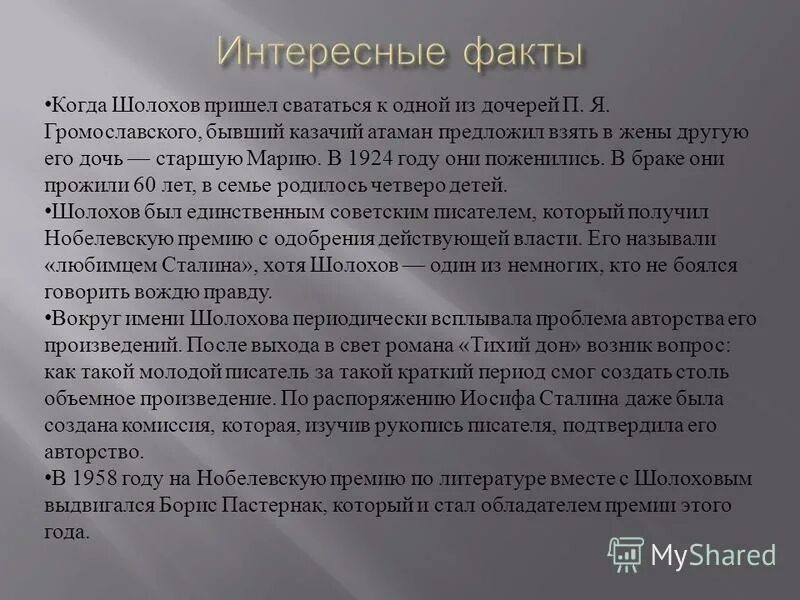 Интересные факты

•Когда Шолохов пришел свататься к одной из дочерей П. Я. Громославского, бывший казачий атаман предложил взять в жены другую его дочь — старшую Марию. В 1924 году они поженились. В браке они прожили 60 лет, в семье родилось четверо детей.
•Шолохов был единственным советским писателем, который получил Нобелевскую премию с одобрения действующей власти. Его называли «любимцем Сталина», хотя Шолохов — один из немногих, кто не боялся говорить вождю правду.
•Вокруг имени Шолохова периодически всплывала проблема авторства его произведений. После выхода в свет романа «Тихий дон» возник вопрос: как такой молодой писатель за такой краткий период смог создать столь объемное произведение. По распоряжению Иосифа Сталина даже была создана комиссия, которая, изучив рукопись писателя, подтвердила его авторство.
•В 1958 году на Нобелевскую премию по литературе вместе с Шолоховым выдвигался Борис Пастернак, который и стал обладателем премии этого года.

MyShared